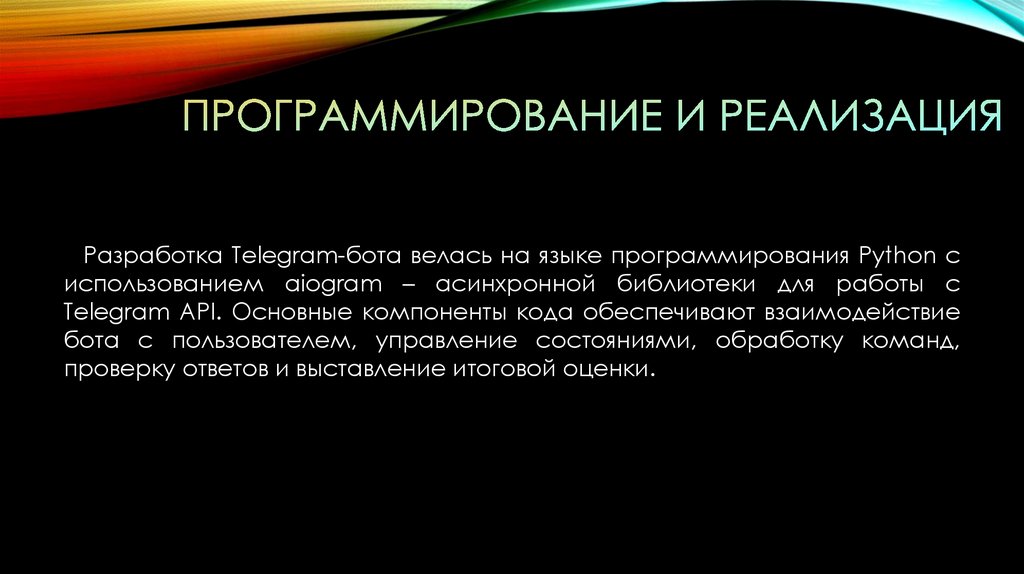 ПРОГРАММИРОВАНИЕ И РЕАЛИЗАЦИЯ

Разработка Telegram-бота велась на языке программирования Python с использованием aiogram – асинхронной библиотеки для работы с Telegram API. Основные компоненты кода обеспечивают взаимодействие бота с пользователем, управление состояниями, обработку команд, проверку ответов и выставление итоговой оценки.